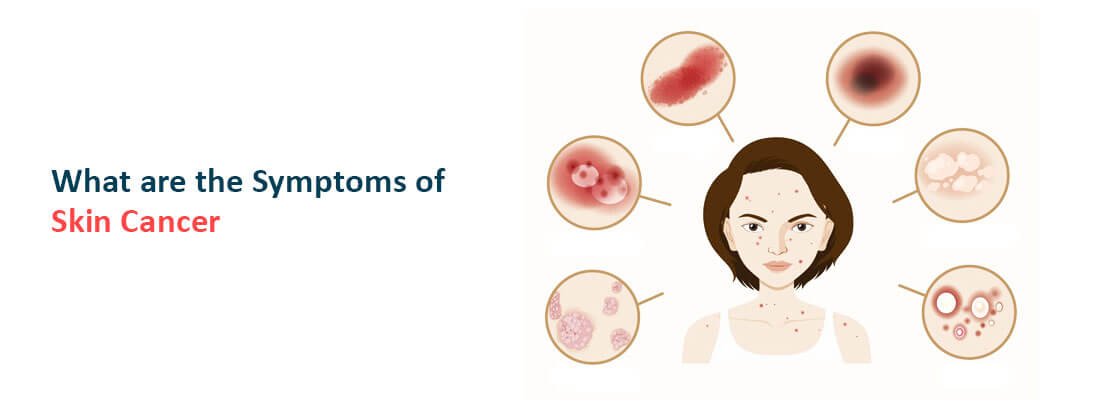 What are the Symptoms of
Skin Cancer